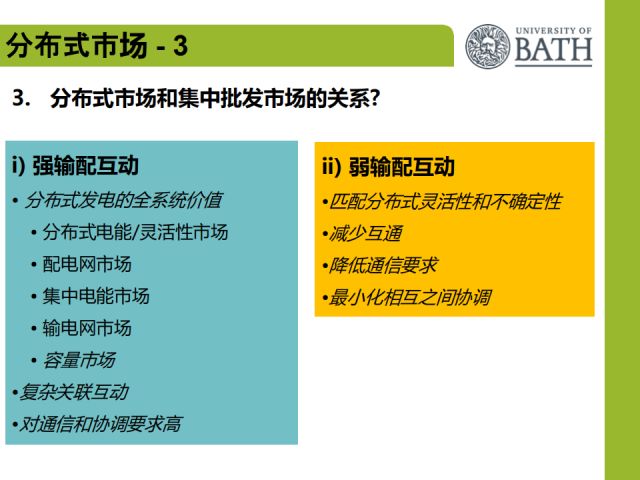 分布式市场 - 3

UNIVERSITY OF BATH

3. 分布式市场和集中批发市场的关系?

i) 强输配互动

• 分布式发电的全系统价值

• 分布式电能/灵活性市场

• 配电网市场

• 集中电能市场

• 输电网市场

• 容量市场

•复杂关联互动

•对通信和协调要求高

ii) 弱输配互动

•匹配分布式灵活性和不确定性

•减少互通

•降低通信要求

•最小化相互之间协调